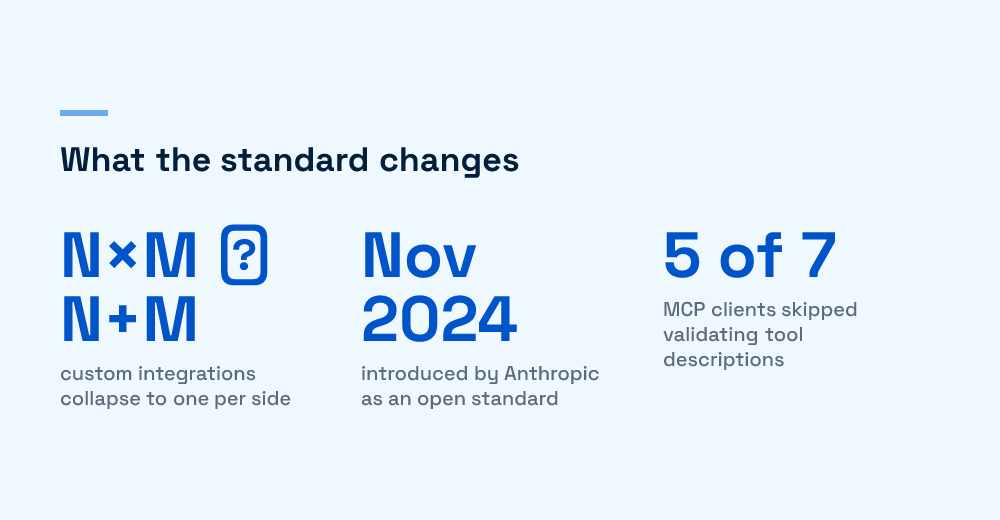 What the standard changes

N×M ? N+M

custom integrations collapse to one per side

Nov 2024

introduced by Anthropic as an open standard

5 of 7

MCP clients skipped validating tool descriptions